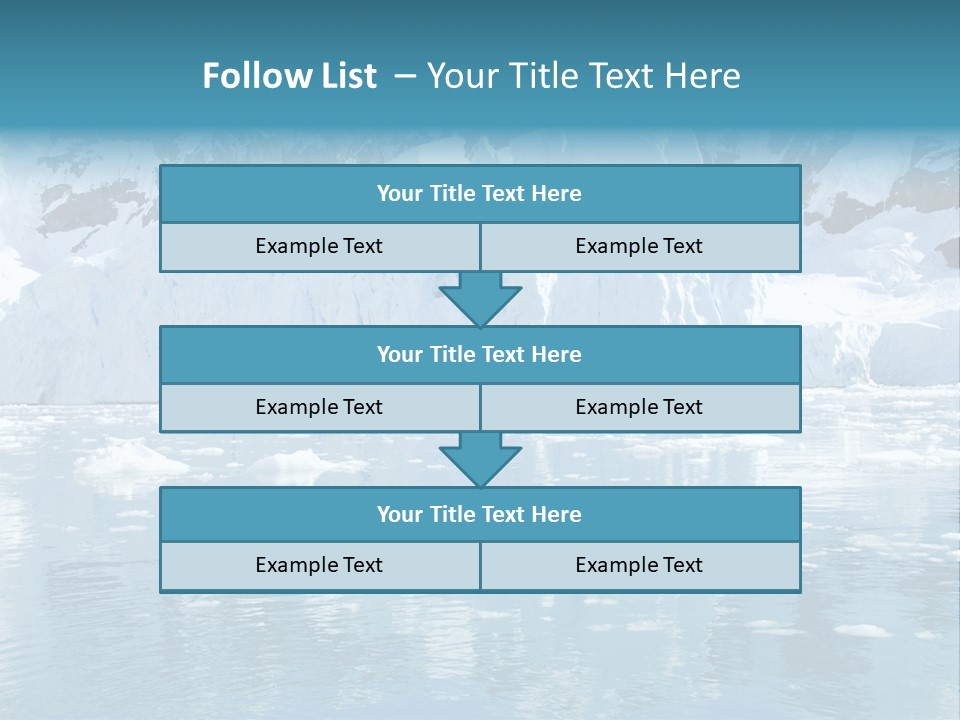 Follow List – Your Title Text Here

Your Title Text Here

Example Text

Example Text

Your Title Text Here

Example Text

Example Text

Your Title Text Here

Example Text

Example Text